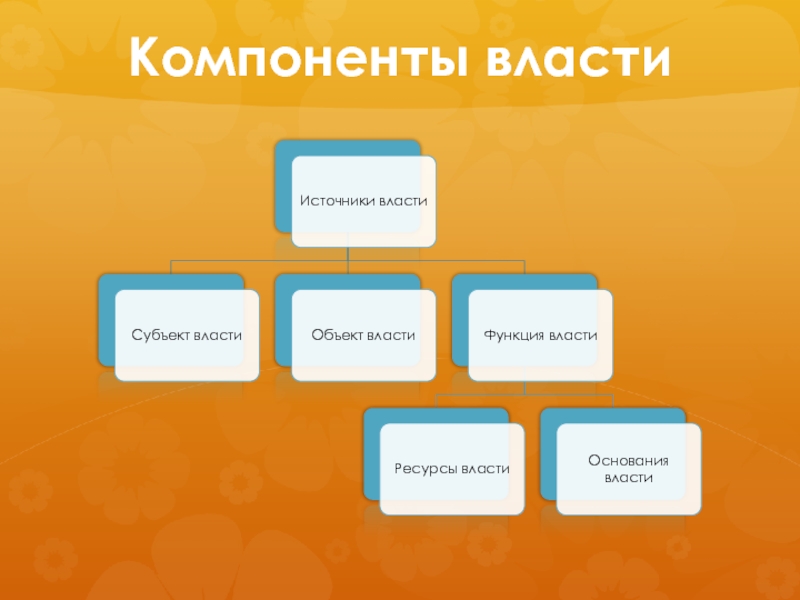 Компоненты власти

Источники власти

Субъект власти

Объект власти

Функция власти

Ресурсы власти

Основания власти